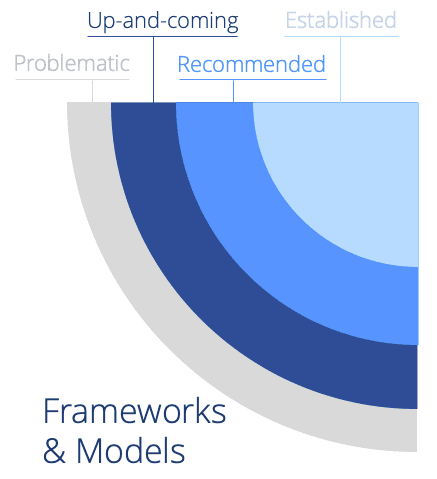 Up-and-coming
Established
Problematic
Recommended

Frameworks
& Models